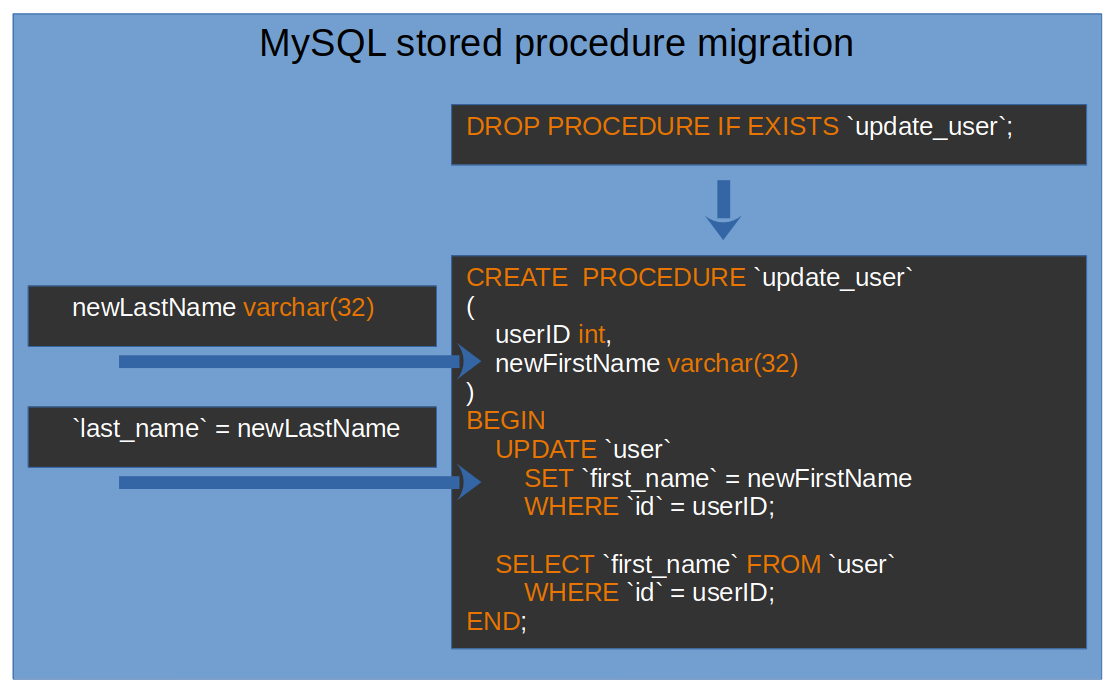 MySQL stored procedure migration

DROP PROCEDURE IF EXISTS `update_user`;

newLastName varchar(32)

`last_name` = newLastName

CREATE PROCEDURE `update_user`
(
userID int,
newFirstName varchar(32)
)
BEGIN
UPDATE `user`
SET `first_name` = newFirstName
WHERE `id` = userID;

SELECT `first_name` FROM `user`
WHERE `id` = userID;
END;